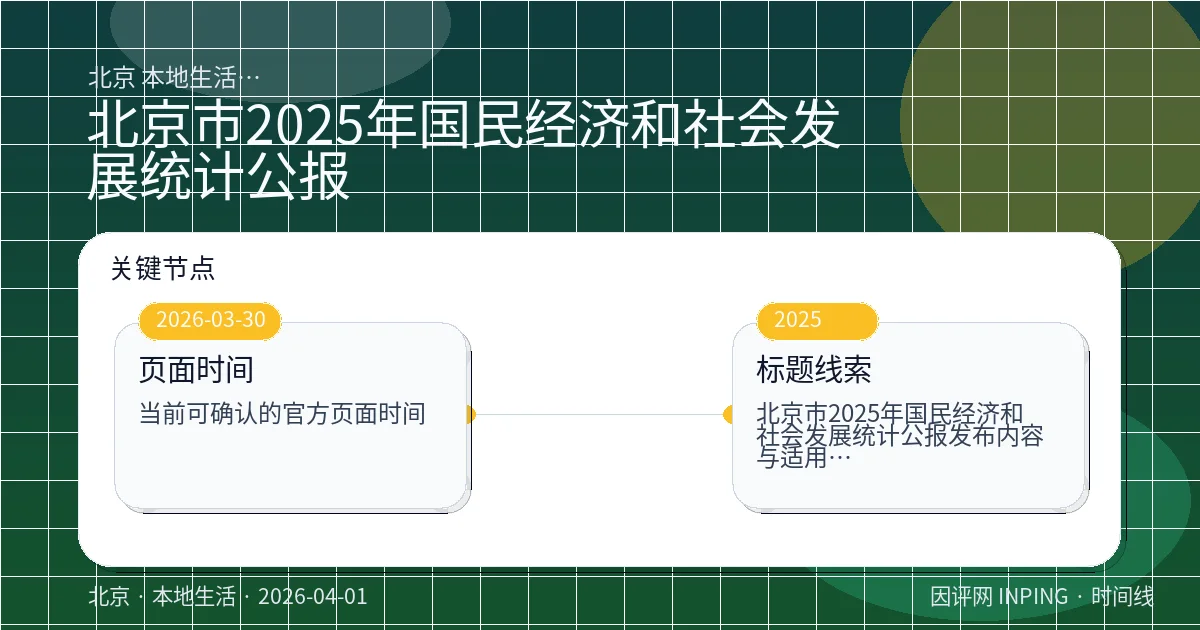 北京 本地生活…

北京市2025年国民经济和社会发展统计公报

关键节点

2026-03-30

页面时间

当前可确认的官方页面时间

2025

标题线索

北京市2025年国民经济和社会发展统计公报发布内容与适用…

北京 · 本地生活 · 2026-04-01

因评网 INPING · 时间线